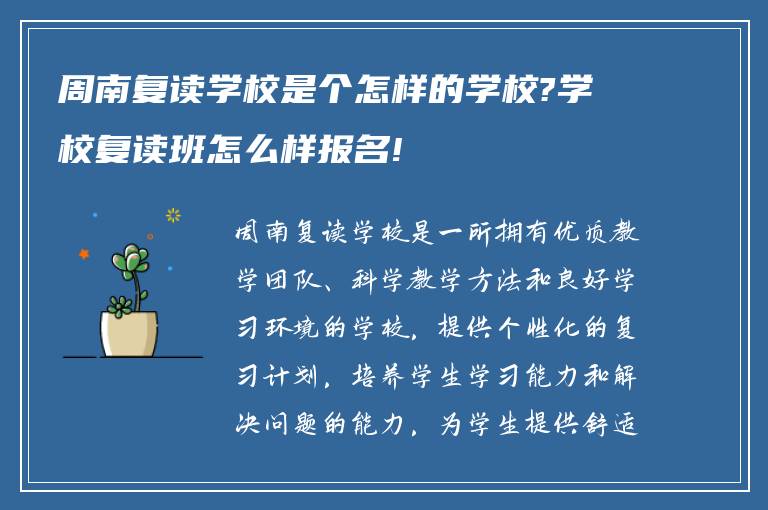 周南复读学校是个怎样的学校?学校复读班怎么样报名!

周南复读学校是一所拥有优质教学团队、科学教学方法和良好学习环境的学校，提供个性化的复习计划，培养学生学习能力和解决问题的能力，为学生提供舒适